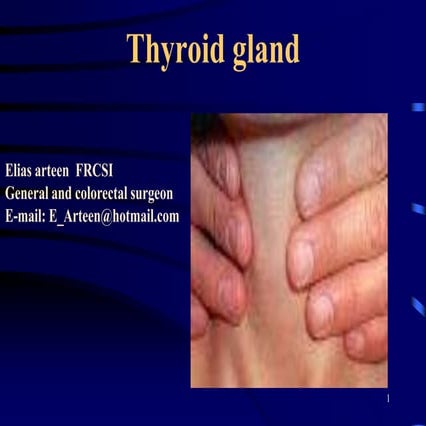 Thyroid gland

Elias arteen FRCSI
General and colorectal surgeon
E-mail: E_Arteen@hotmail.com

1